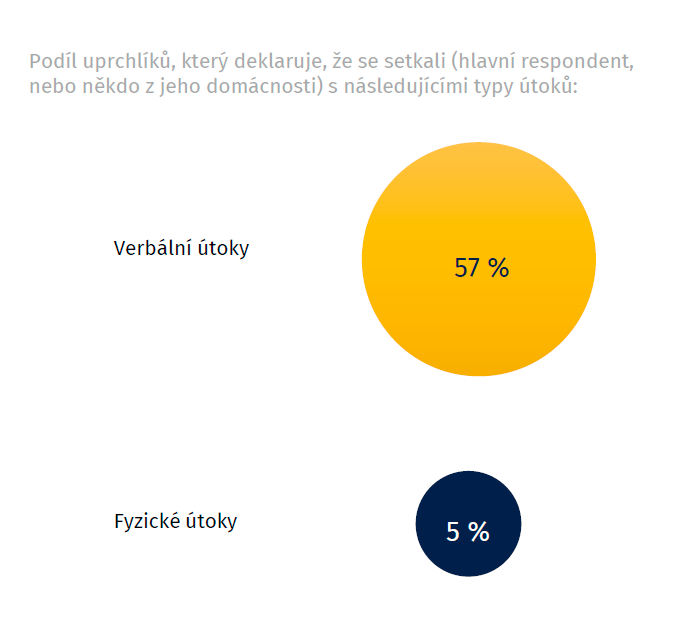 Podíl uprchlíků, který deklaruje, že se setkali (hlavní respondent, nebo někdo z jeho domácnosti) s následujícími typy útoků:

Verbální útoky

57 %

Fyzické útoky

5 %